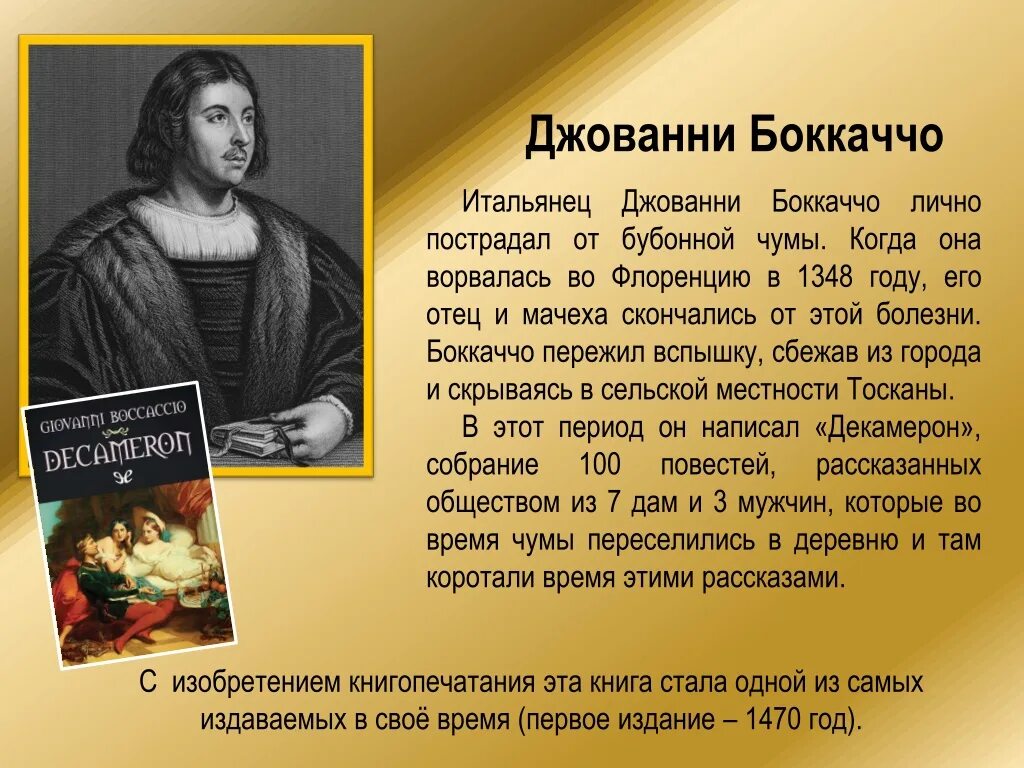 GIOVANNI BOCCACCIO

DECAMERON

Джованни Боккаччо

Итальянец Джованни Боккаччо лично пострадал от бубонной чумы. Когда она ворвалась во Флоренцию в 1348 году, его отец и мачеха скончались от этой болезни. Боккаччо пережил вспышку, сбежав из города и скрываясь в сельской местности Тосканы.

В этот период он написал «Декамерон», собрание 100 повестей, рассказанных обществом из 7 дам и 3 мужчин, которые во время чумы переселились в деревню и там коротали время этими рассказами.

С изобретением книгопечатания эта книга стала одной из самых издаваемых в своё время (первое издание – 1470 год).